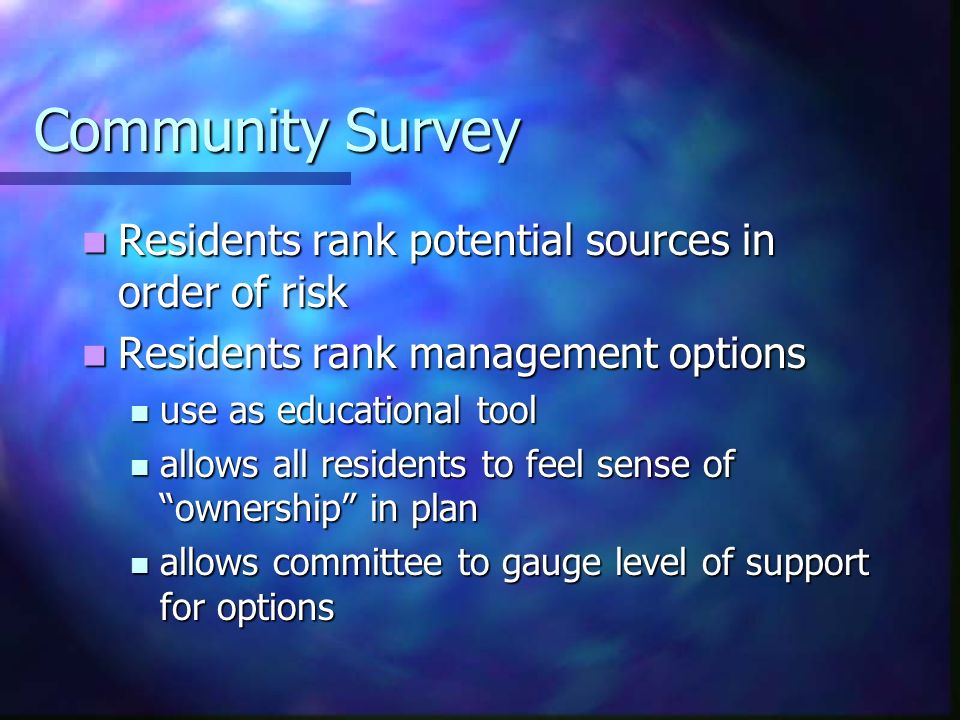 Community Survey

- Residents rank potential sources in order of risk
- Residents rank management options
  - use as educational tool
  - allows all residents to feel sense of “ownership” in plan
  - allows committee to gauge level of support for options